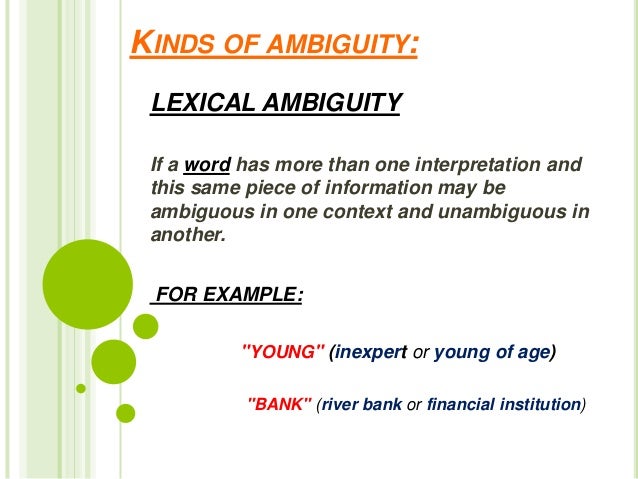 KINDS OF AMBIGUITY:

LEXICAL AMBIGUITY

If a word has more than one interpretation and this same piece of information may be ambiguous in one context and unambiguous in another.

FOR EXAMPLE:

"YOUNG" (inexpert or young of age)

"BANK" (river bank or financial institution)